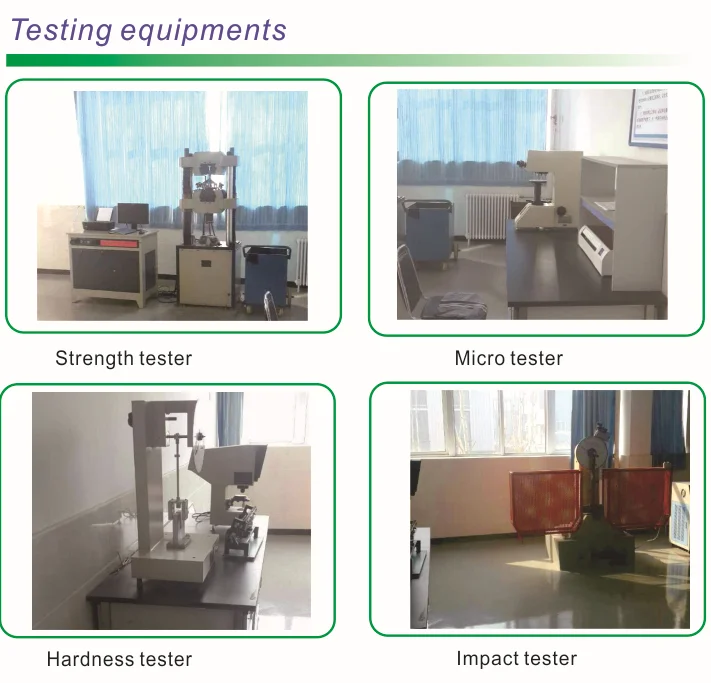 Testing equipments

Strength tester

Micro tester

Hardness tester

Impact tester